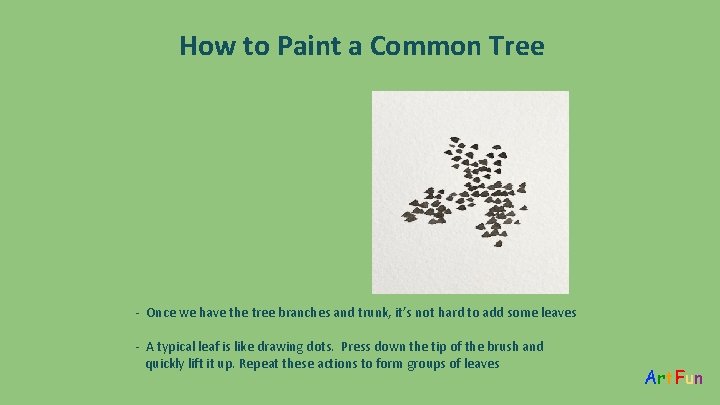 How to Paint a Common Tree

- Once we have the tree branches and trunk, it's not hard to add some leaves

- A typical leaf is like drawing dots. Press down the tip of the brush and quickly lift it up. Repeat these actions to form groups of leaves

ArtFun